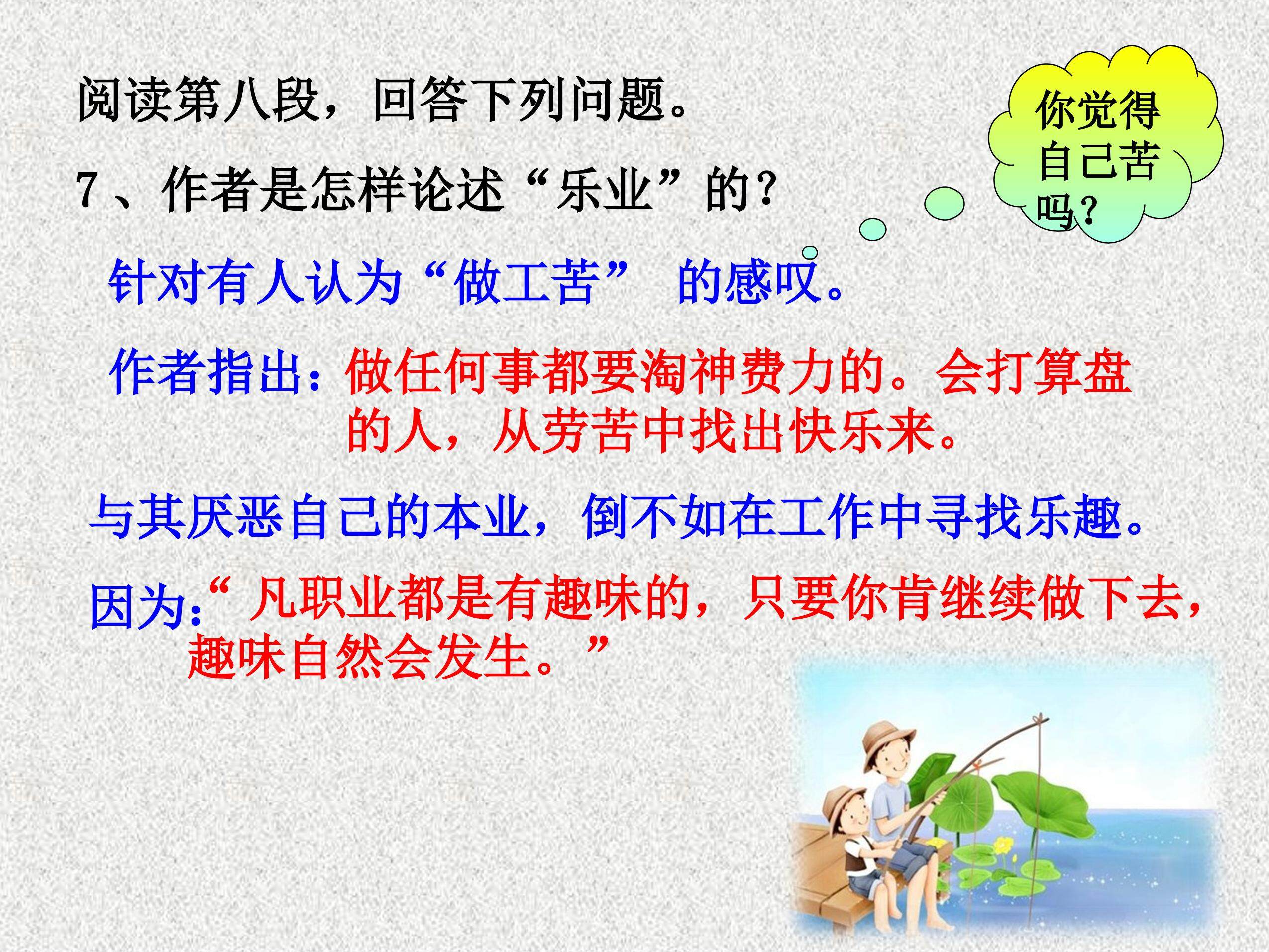 阅读第八段，回答下列问题。

你觉得自己苦吗？

7、作者是怎样论述“乐业”的？

针对有人认为“做工苦” 的感叹。

作者指出：做任何事都要淘神费力的。会打算盘的人，从劳苦中找出快乐来。

与其厌恶自己的本业，倒不如在工作中寻找乐趣。

因为：“凡职业都是有趣味的，只要你肯继续做下去，趣味自然会发生。”